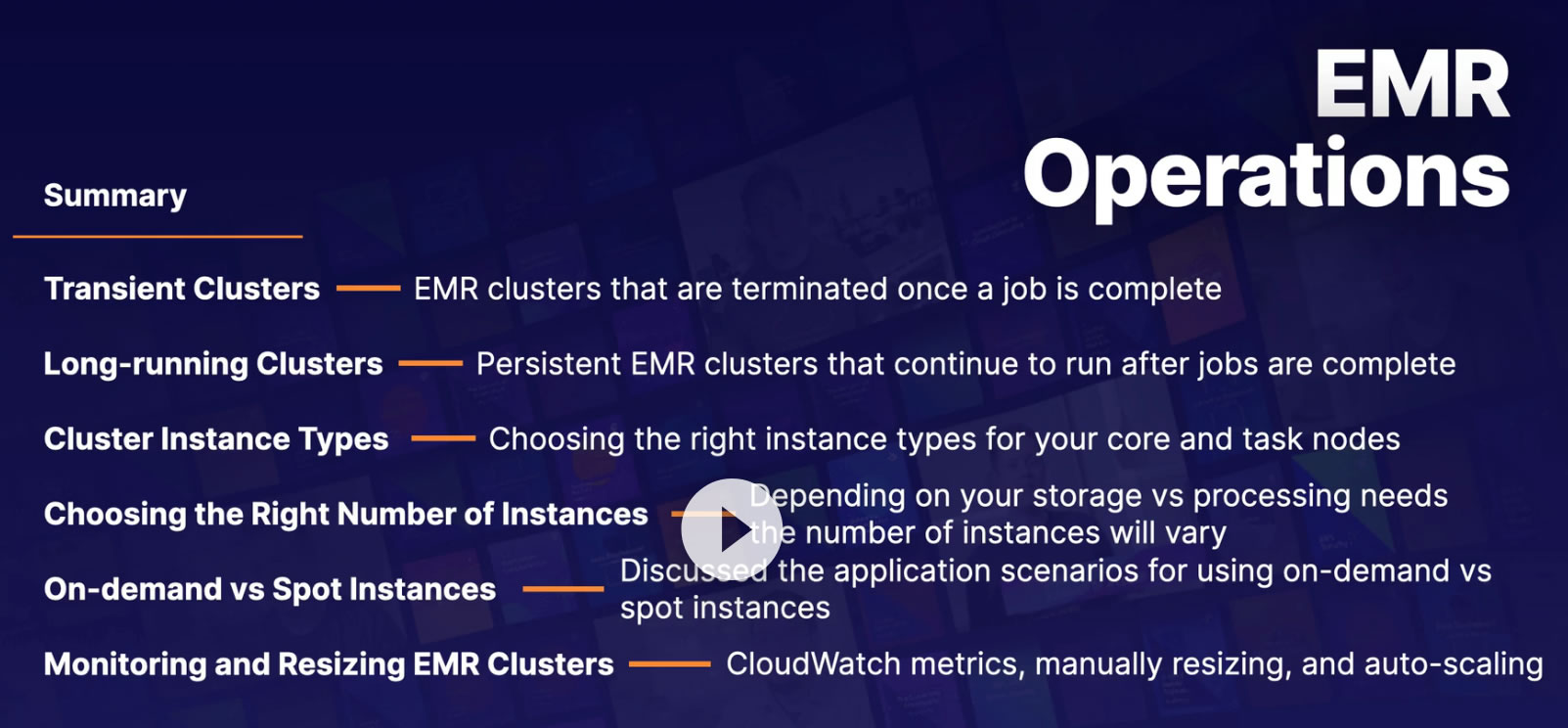 EMR Operations

Summary

Transient Clusters — EMR clusters that are terminated once a job is complete

Long-running Clusters — Persistent EMR clusters that continue to run after jobs are complete

Cluster Instance Types — Choosing the right instance types for your core and task nodes

Choosing the Right Number of Instances — Depending on your storage vs processing needs the number of instances will vary

On-demand vs Spot Instances — Discussed the application scenarios for using on-demand vs spot instances

Monitoring and Resizing EMR Clusters — CloudWatch metrics, manually resizing, and auto-scaling